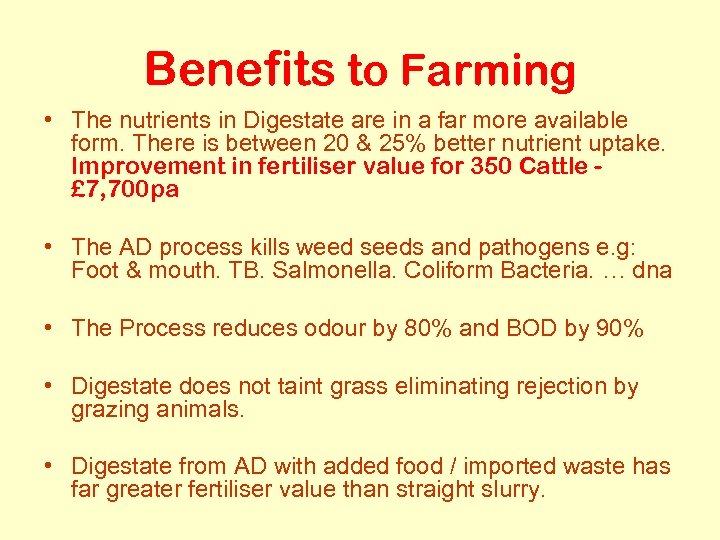 Benefits to Farming

• The nutrients in Digestate are in a far more available form. There is between 20 & 25% better nutrient uptake. Improvement in fertiliser value for 350 Cattle - £7,700pa

• The AD process kills weed seeds and pathogens e.g: Foot & mouth. TB. Salmonella. Coliform Bacteria. … dna

• The Process reduces odour by 80% and BOD by 90%

• Digestate does not taint grass eliminating rejection by grazing animals.

• Digestate from AD with added food / imported waste has far greater fertiliser value than straight slurry.